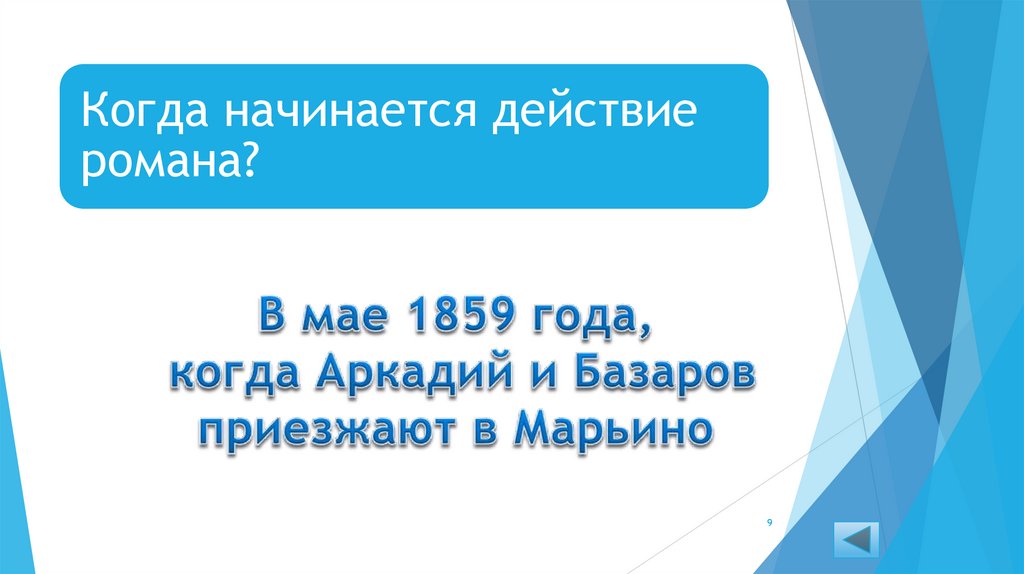 Когда начинается действие романа?

В мае 1859 года, когда Аркадий и Базаров приезжают в Марьино

9